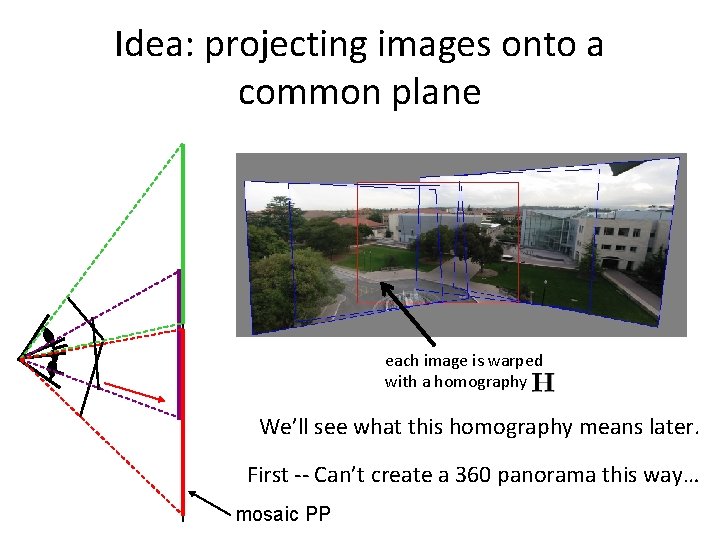 Idea: projecting images onto a common plane

each image is warped with a homography $\mathbf{H}$

We'll see what this homography means later.

First -- Can't create a 360 panorama this way…

mosaic PP